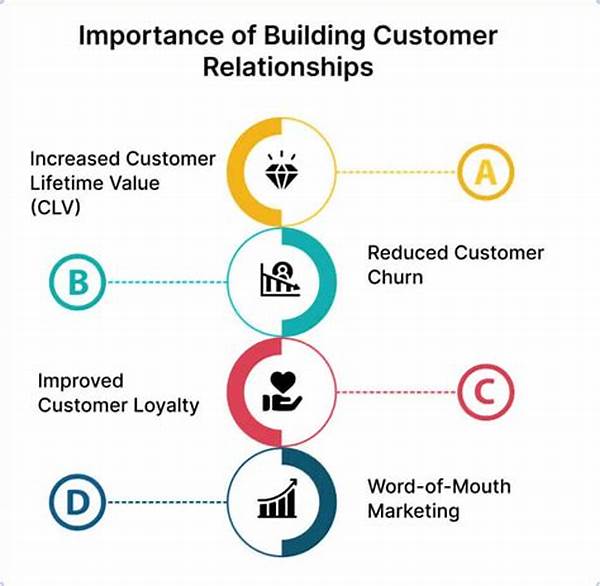 Importance of Building Customer Relationships

Increased Customer Lifetime Value (CLV)

A

B

Reduced Customer Churn

Improved Customer Loyalty

C

D

Word-of-Mouth Marketing